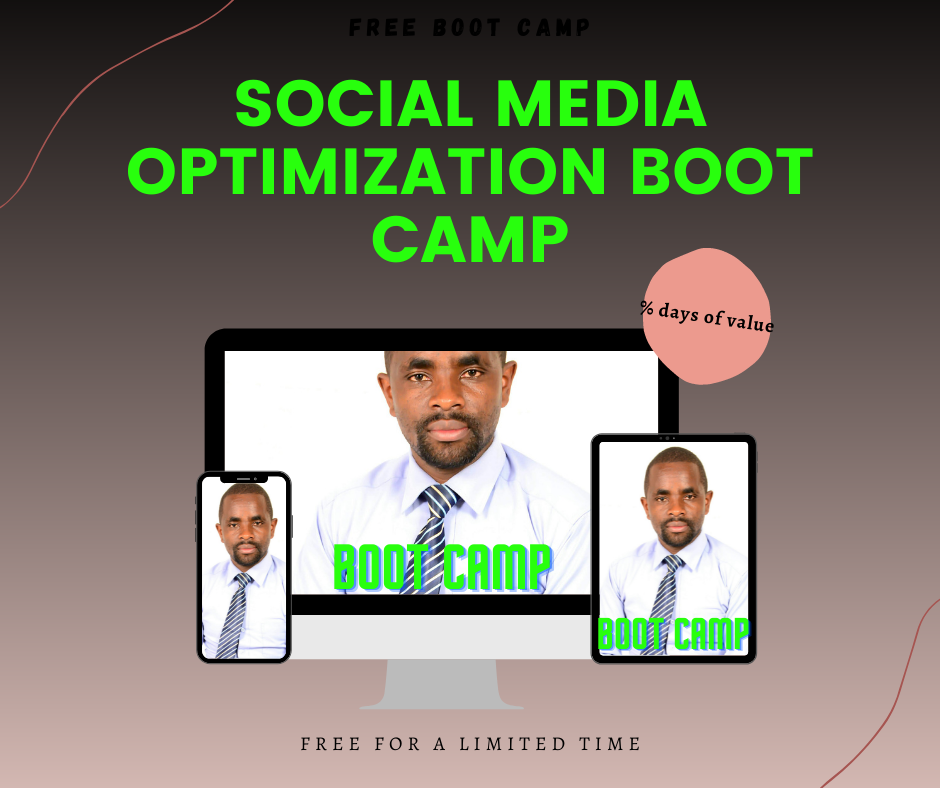 FREE BOOT CAMP

SOCIAL MEDIA OPTIMIZATION BOOT CAMP

% days of value

BOOT CAMP

BOOT CAMP

FREE FOR A LIMITED TIME